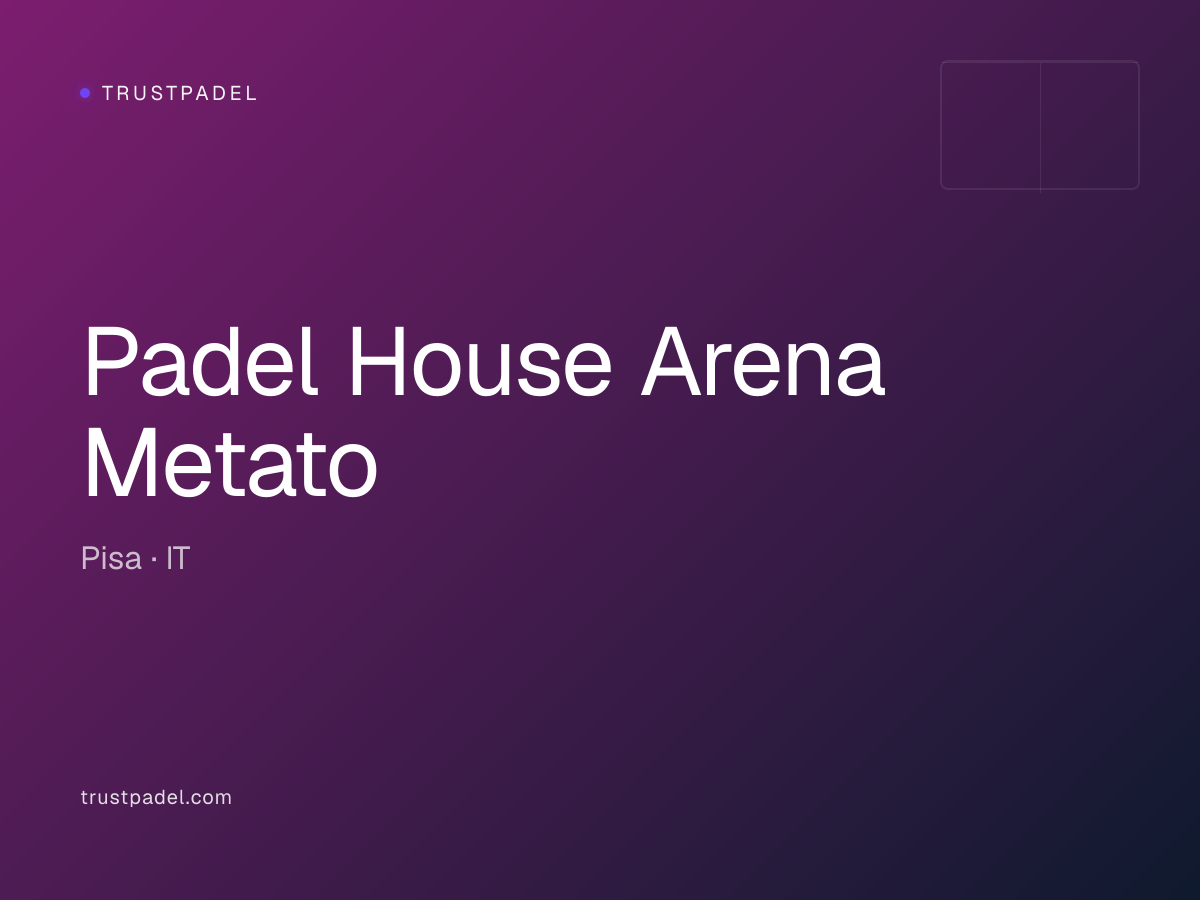 TRUSTPADEL

Padel House Arena Metato

Pisa · IT

trustpadel.com